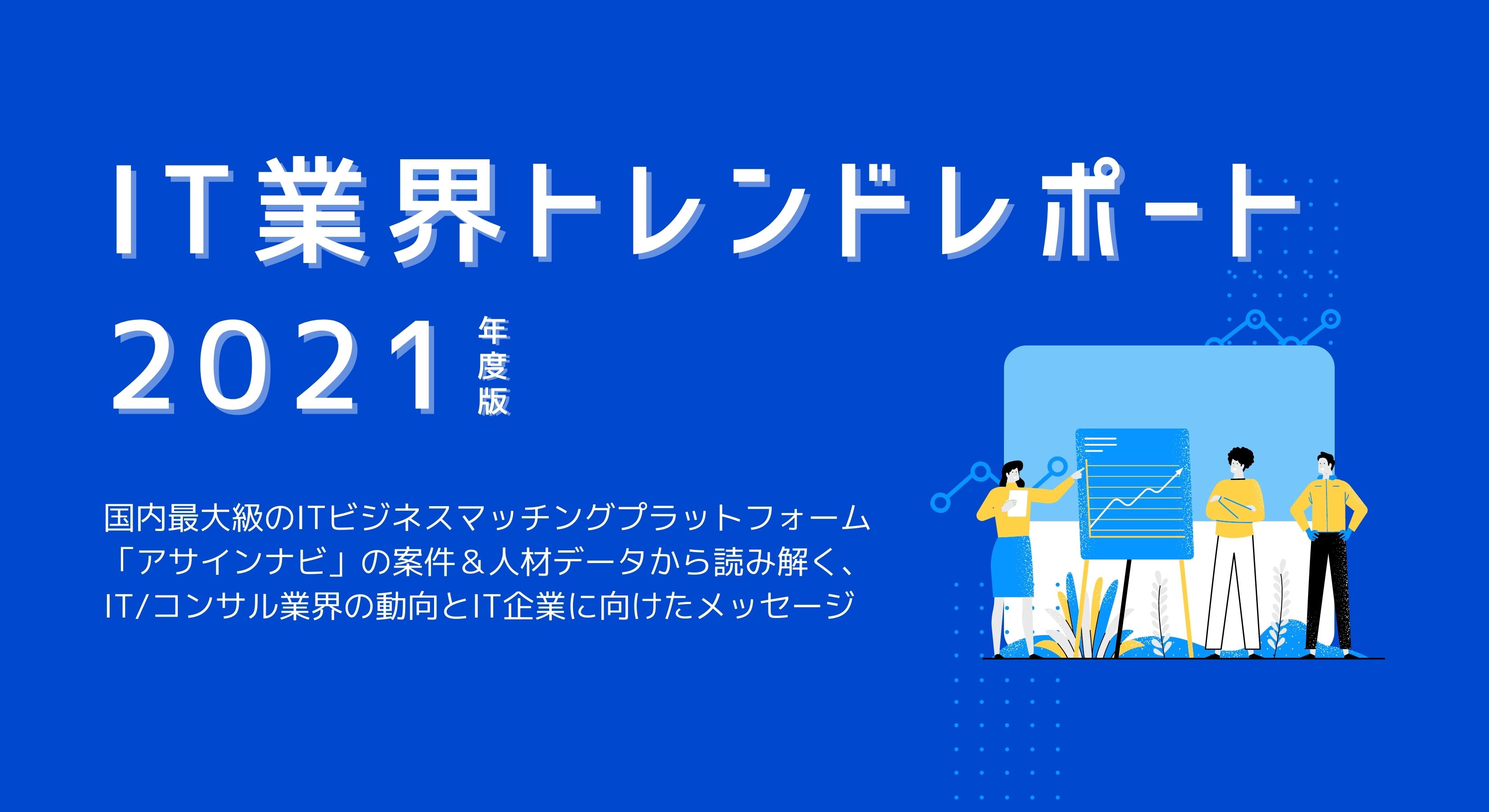 IT業界トレンドレポート

2021 年度版

国内最大級のITビジネスマッチングプラットフォーム「アサインナビ」の案件＆人材データから読み解く、IT/コンサル業界の動向とIT企業に向けたメッセージ